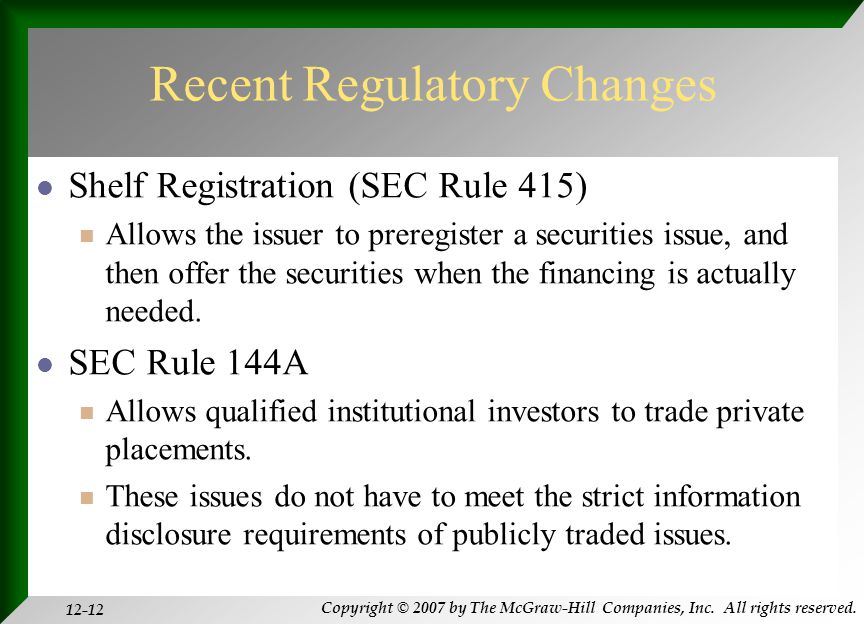 Recent Regulatory Changes

Shelf Registration (SEC Rule 415)

Allows the issuer to preregister a securities issue, and then offer the securities when the financing is actually needed.

SEC Rule 144A

Allows qualified institutional investors to trade private placements.

These issues do not have to meet the strict information disclosure requirements of publicly traded issues.

12-12

Copyright © 2007 by The McGraw-Hill Companies, Inc. All rights reserved.